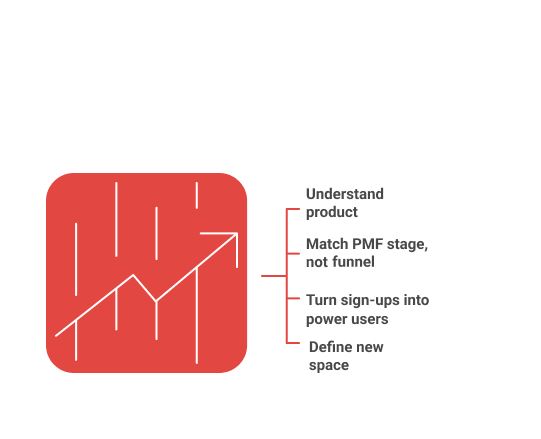 Understand product

Match PMF stage, not funnel

Turn sign-ups into power users

Define new space